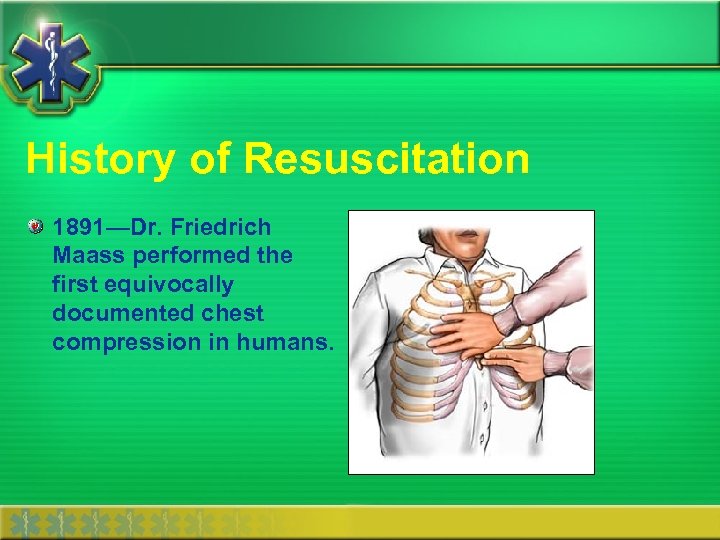 History of Resuscitation

1891—Dr. Friedrich Maass performed the first equivocally documented chest compression in humans.